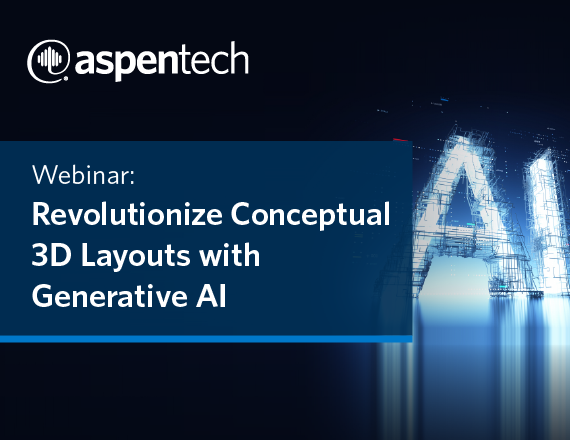 aspentech

Webinar:
Revolutionize Conceptual 3D Layouts with Generative AI

AI